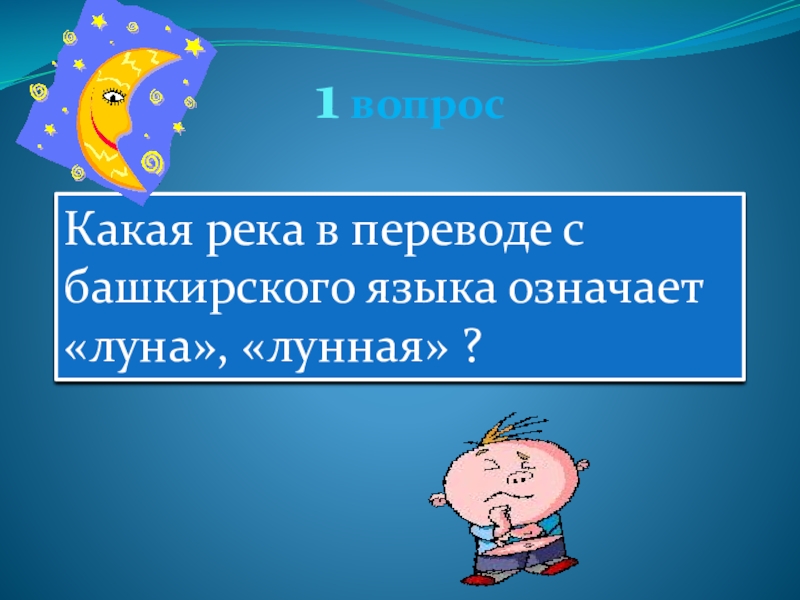 1 вопрос

Какая река в переводе с башкирского языка означает «луна», «лунная» ?